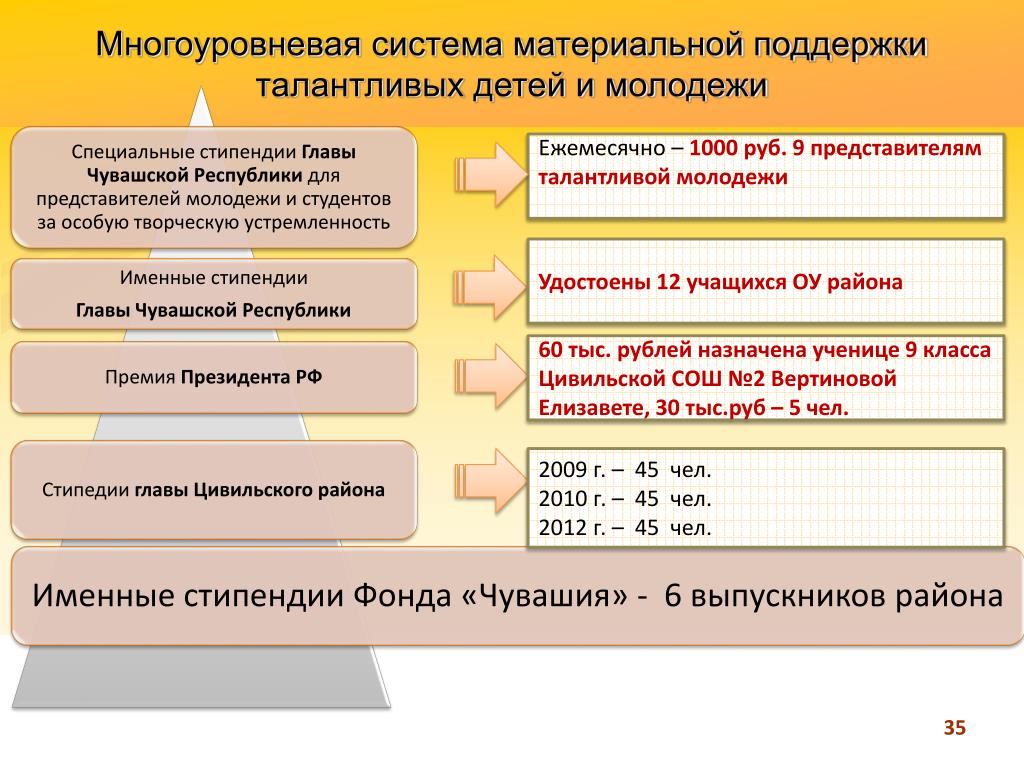 Многоуровневая система материальной поддержки талантливых детей и молодежи

Специальные стипендии Главы Чувашской Республики для представителей молодежи и студентов за особую творческую устремленность

Ежемесячно – 1000 руб. 9 представителям талантливой молодежи

Именные стипендии

Главы Чувашской Республики

Удостоены 12 учащихся ОУ района

Премия Президента РФ

60 тыс. рублей назначена ученице 9 класса Цивильской СОШ №2 Вертиновой Елизавете, 30 тыс.руб – 5 чел.

Стипедии главы Цивильского района

2009 г. – 45 чел.
2010 г. – 45 чел.
2012 г. – 45 чел.

Именные стипендии Фонда «Чувашия» - 6 выпускников района

35